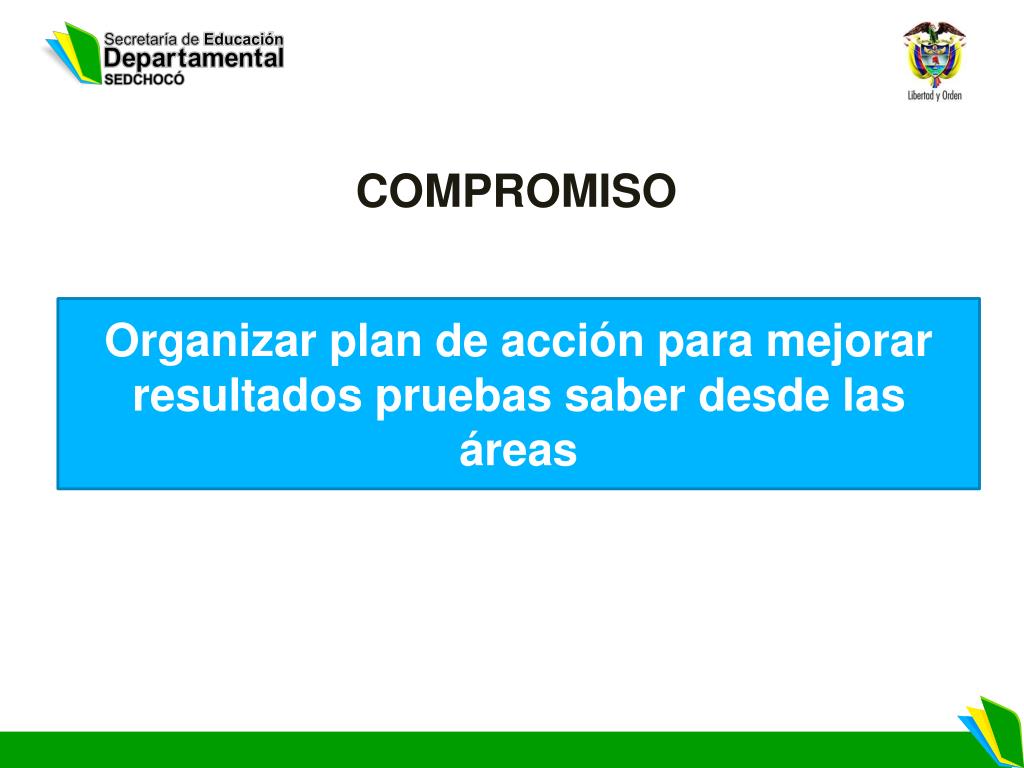 Secretaría de Educación
Departamental
SEDCHOCÓ

Libertad y Orden

COMPROMISO

Organizar plan de acción para mejorar resultados pruebas saber desde las áreas